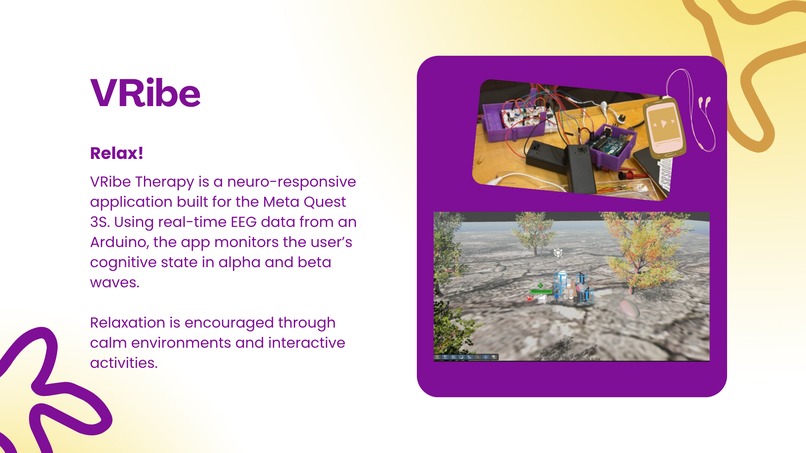 VRibe

Relax!

VRibe Therapy is a neuro-responsive application built for the Meta Quest 3S. Using real-time EEG data from an Arduino, the app monitors the user's cognitive state in alpha and beta waves.

Relaxation is encouraged through calm environments and interactive activities.